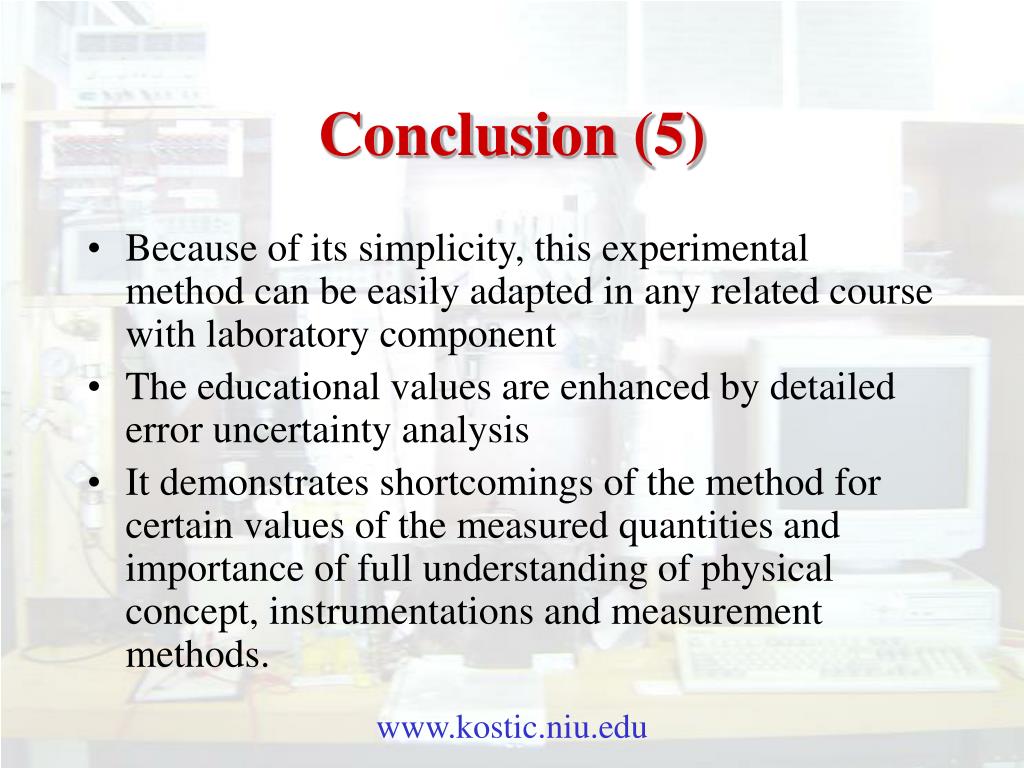 Conclusion (5)

• Because of its simplicity, this experimental method can be easily adapted in any related course with laboratory component
• The educational values are enhanced by detailed error uncertainty analysis
• It demonstrates shortcomings of the method for certain values of the measured quantities and importance of full understanding of physical concept, instrumentations and measurement methods.

www.kostic.niu.edu